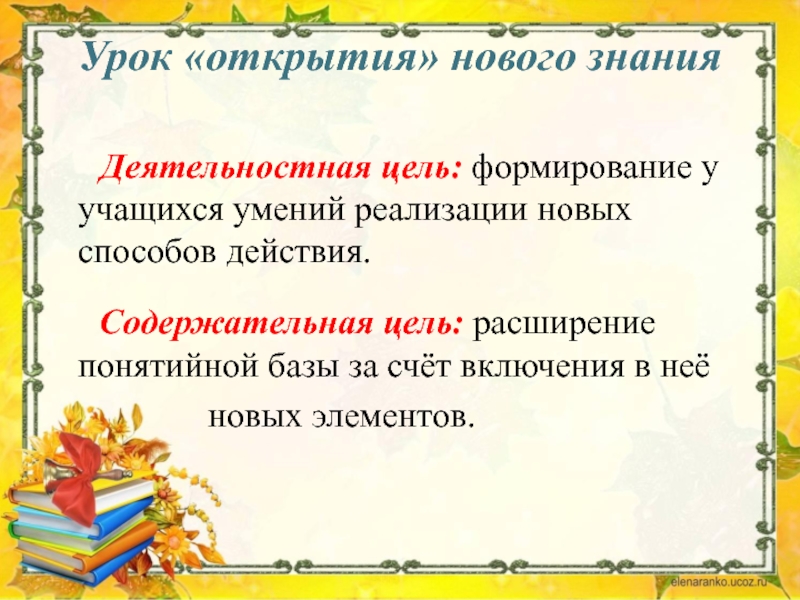 Урок «открытия» нового знания

Деятельностная цель: формирование у учащихся умений реализации новых способов действия.

Содержательная цель: расширение понятийной базы за счёт включения в неё новых элементов.

elenaranko.ucoz.ru